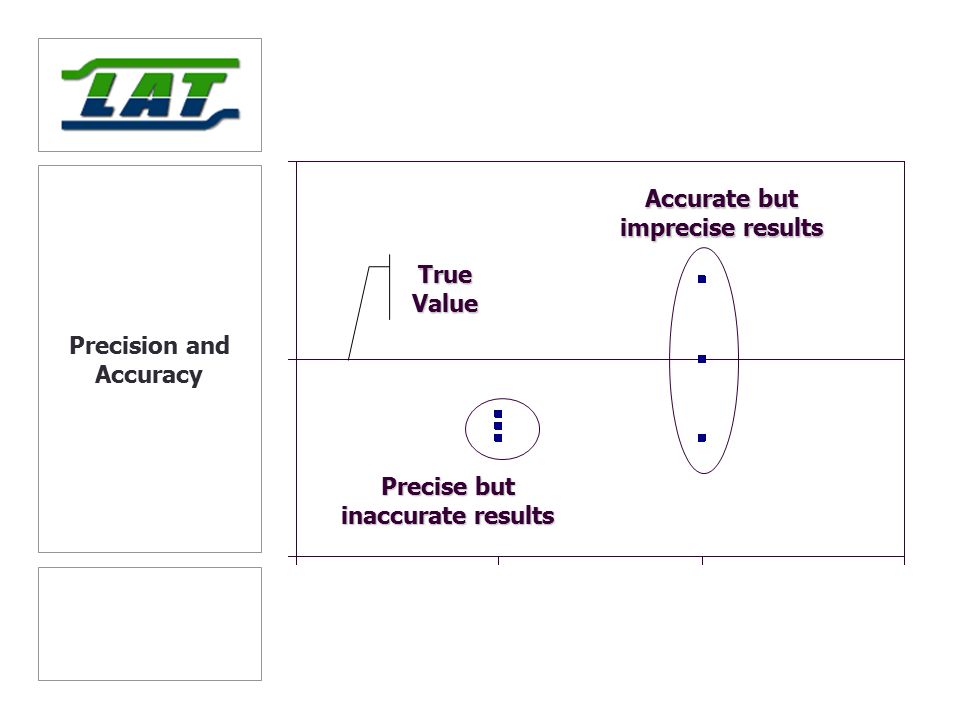 LAT

Precision and Accuracy

Accurate but imprecise results

True Value

Precise but inaccurate results